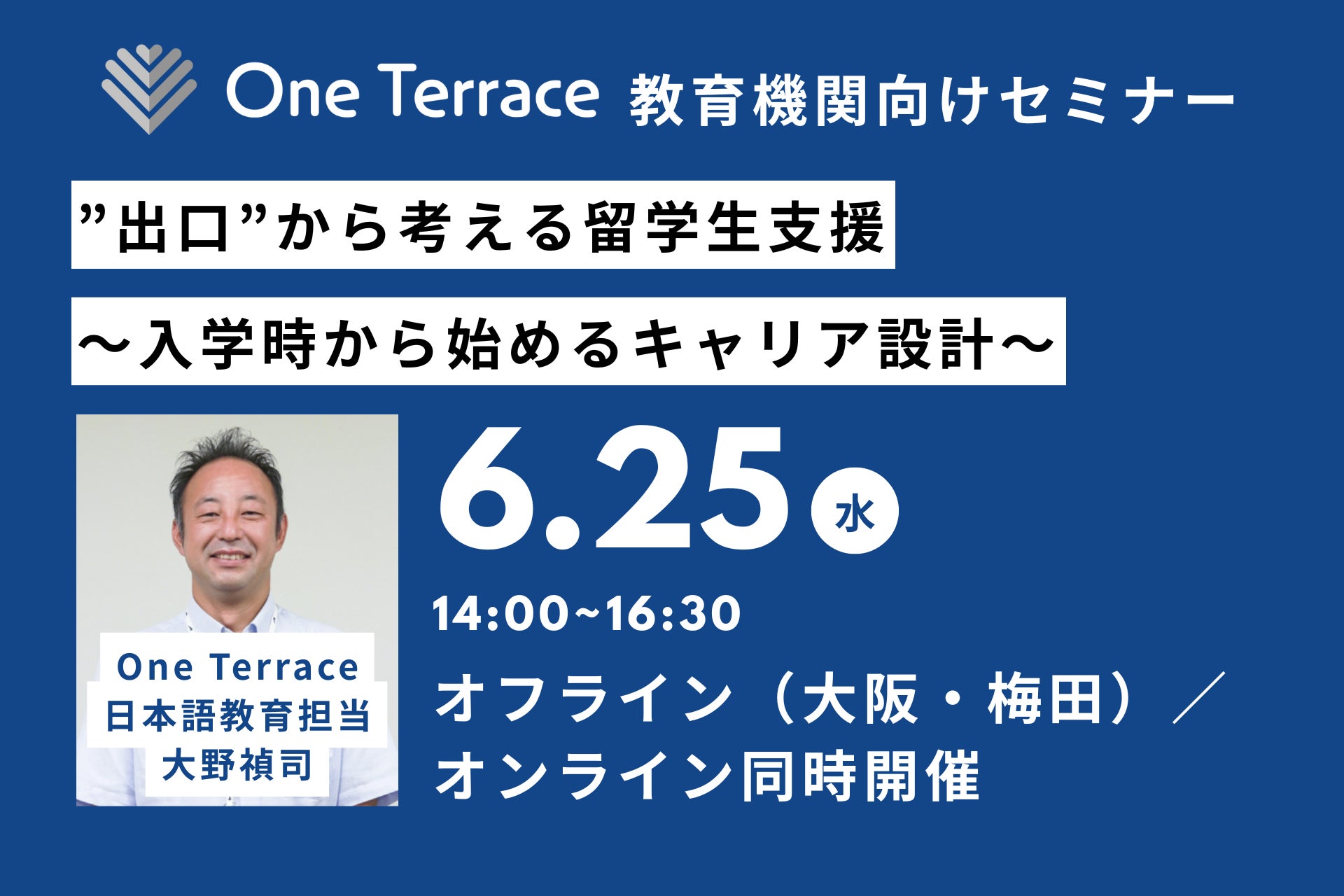 One Terrace 教育機関向けセミナー

”出口”から考える留学生支援

〜入学時から始めるキャリア設計〜

One Terrace
日本語教育担当
大野禎司

6.25 水

14:00~16:30

オフライン（大阪・梅田）／
オンライン同時開催